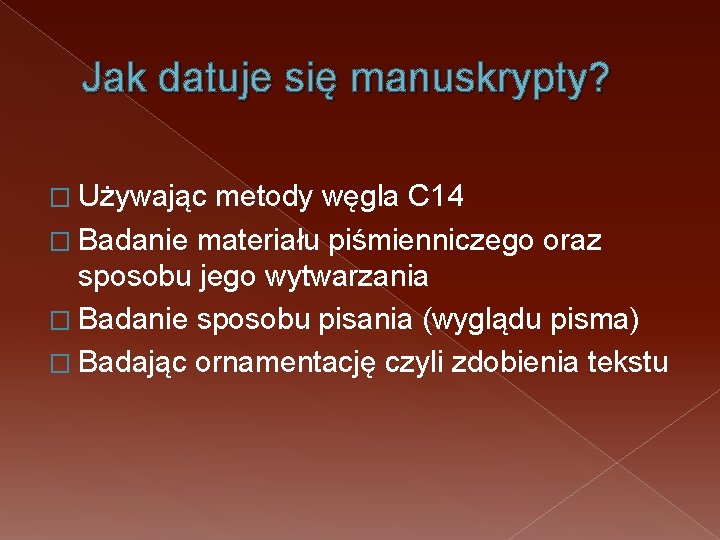 Jak datuje się manuskrypty?

□ Używając metody węgla C14
□ Badanie materiału piśmienniczego oraz sposobu jego wytwarzania
□ Badanie sposobu pisania (wyglądu pisma)
□ Badając ornamentację czyli zdobienia tekstu